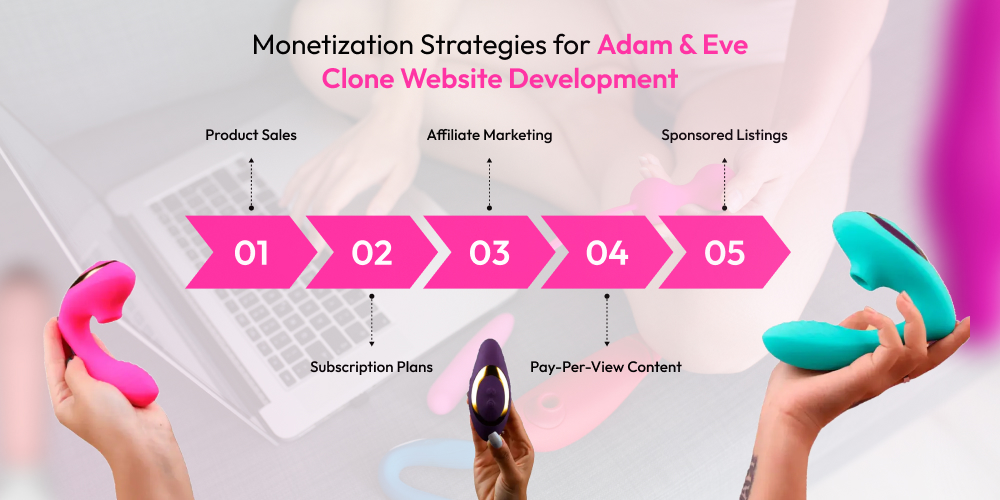 Monetization Strategies for Adam & Eve Clone Website Development

Product Sales

Affiliate Marketing

Sponsored Listings

01

02

03

04

05

Subscription Plans

Pay-Per-View Content